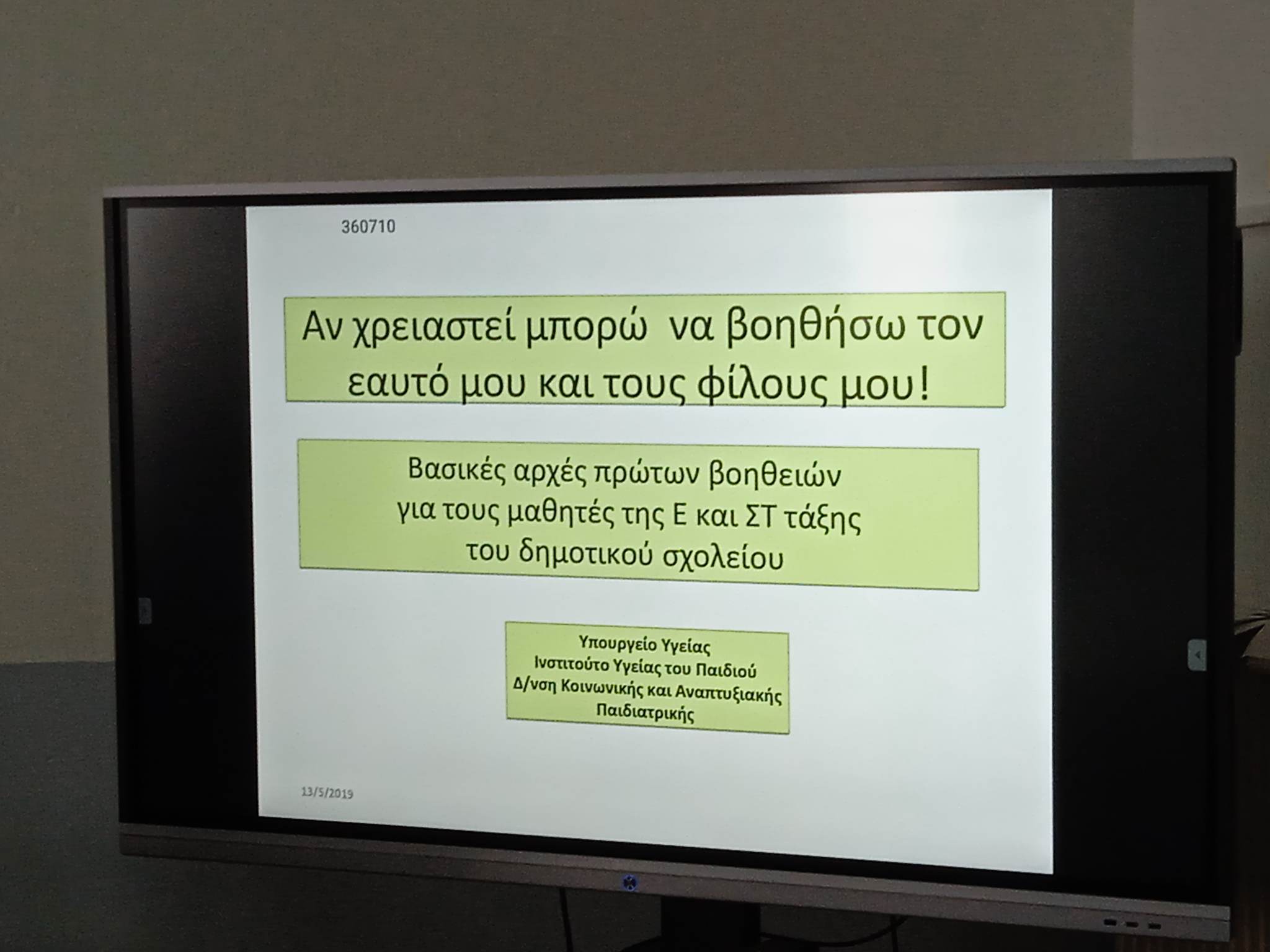 360710

Αν χρειαστεί μπορώ να βοηθήσω τον εαυτό μου και τους φίλους μου!

Βασικές αρχές πρώτων βοηθειών
για τους μαθητές της Ε και ΣΤ τάξης
του δημοτικού σχολείου

Υπουργείο Υγείας
Ινστιτούτο Υγείας του Παιδιού
Δ/νση Κοινωνικής και Αναπτυξιακής Παιδιατρικής

13/5/2019